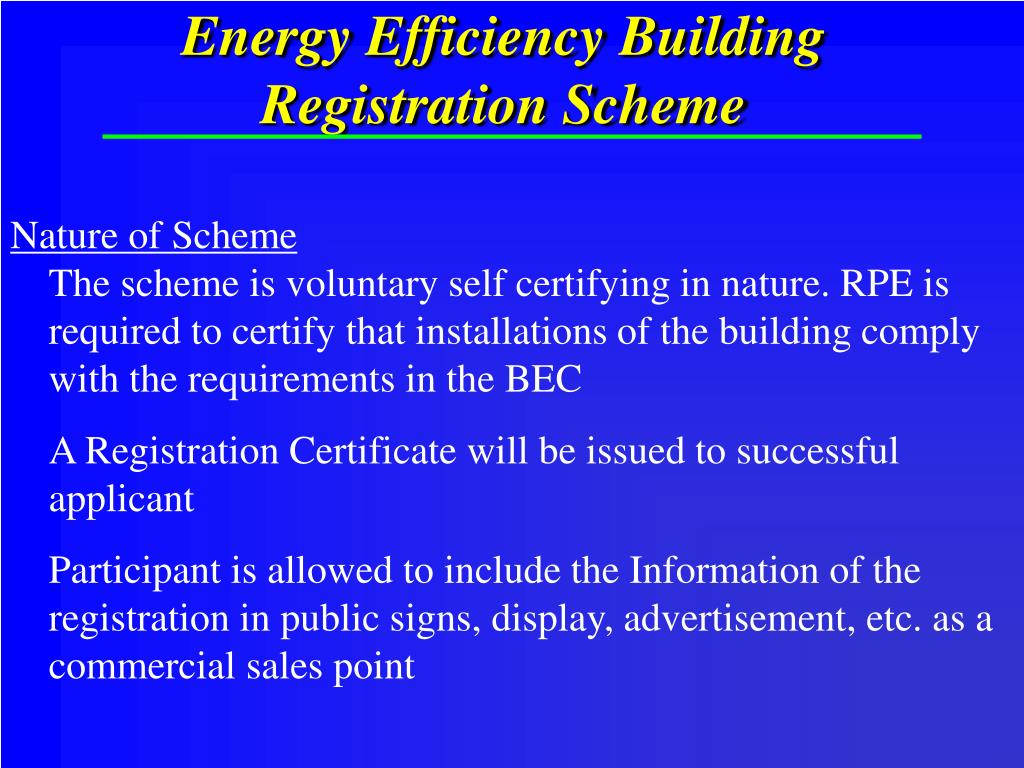 Energy Efficiency Building Registration Scheme

Nature of Scheme

The scheme is voluntary self certifying in nature. RPE is required to certify that installations of the building comply with the requirements in the BEC

A Registration Certificate will be issued to successful applicant

Participant is allowed to include the Information of the registration in public signs, display, advertisement, etc. as a commercial sales point